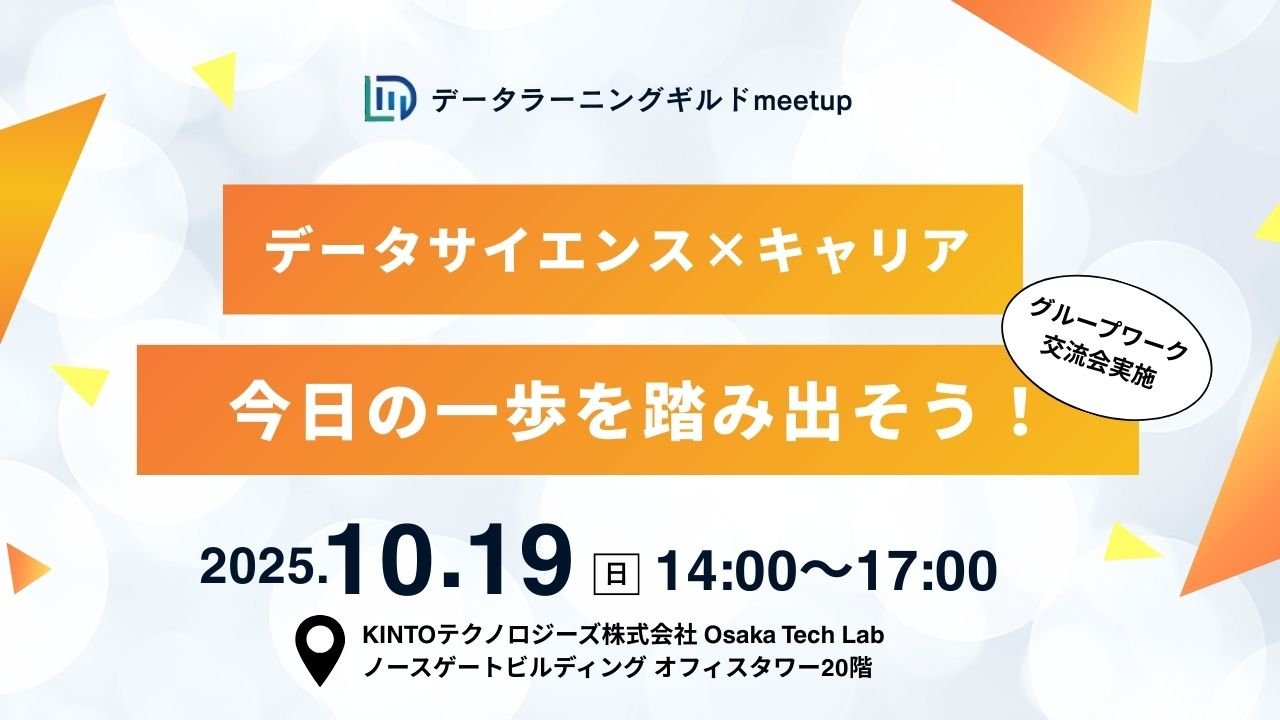 データラーニングギルドmeetup

データサイエンス×キャリア

グループワーク
交流会実施

今日の一歩を踏み出そう！

2025.10.19 日 14:00〜17:00

KINTOテクノロジーズ株式会社 Osaka Tech Lab
ノースゲートビルディング オフィスタワー20階